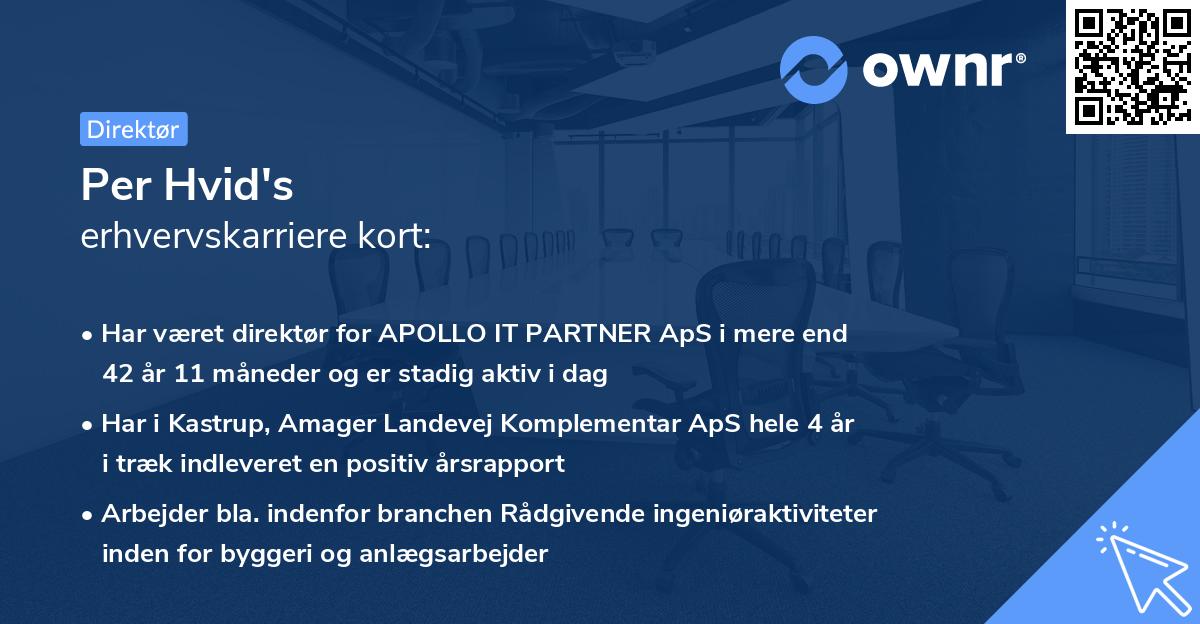 ownr®

Direktør

Per Hvid's
erhvervskarriere kort:

• Har været direktør for APOLLO IT PARTNER ApS i mere end 42 år 11 måneder og er stadig aktiv i dag

• Har i Kastrup, Amager Landevej Komplementar ApS hele 4 år i træk indleveret en positiv årsrapport

• Arbejder bla. indenfor branchen Rådgivende ingeniøraktiviteter inden for byggeri og anlægsarbejder